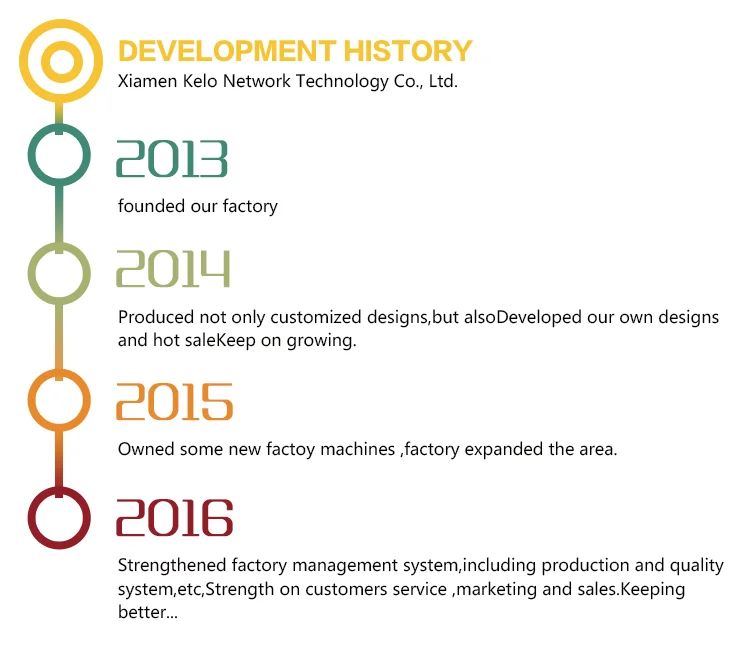 DEVELOPMENT HISTORY
Xiamen Kelo Network Technology Co., Ltd.

2013
founded our factory

2014
Produced not only customized designs,but alsoDeveloped our own designs and hot saleKeep on growing.

2015
Owned some new factoy machines ,factory expanded the area.

2016
Strengthened factory management system,including production and quality system,etc,Strength on customers service ,marketing and sales.Keeping better...